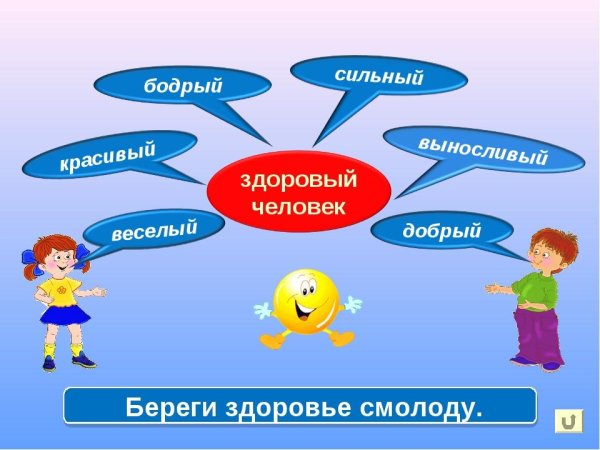 бодрый

сильный

красивый

выносливый

здоровый человек

веселый

добрый

Береги здоровье смолоду.